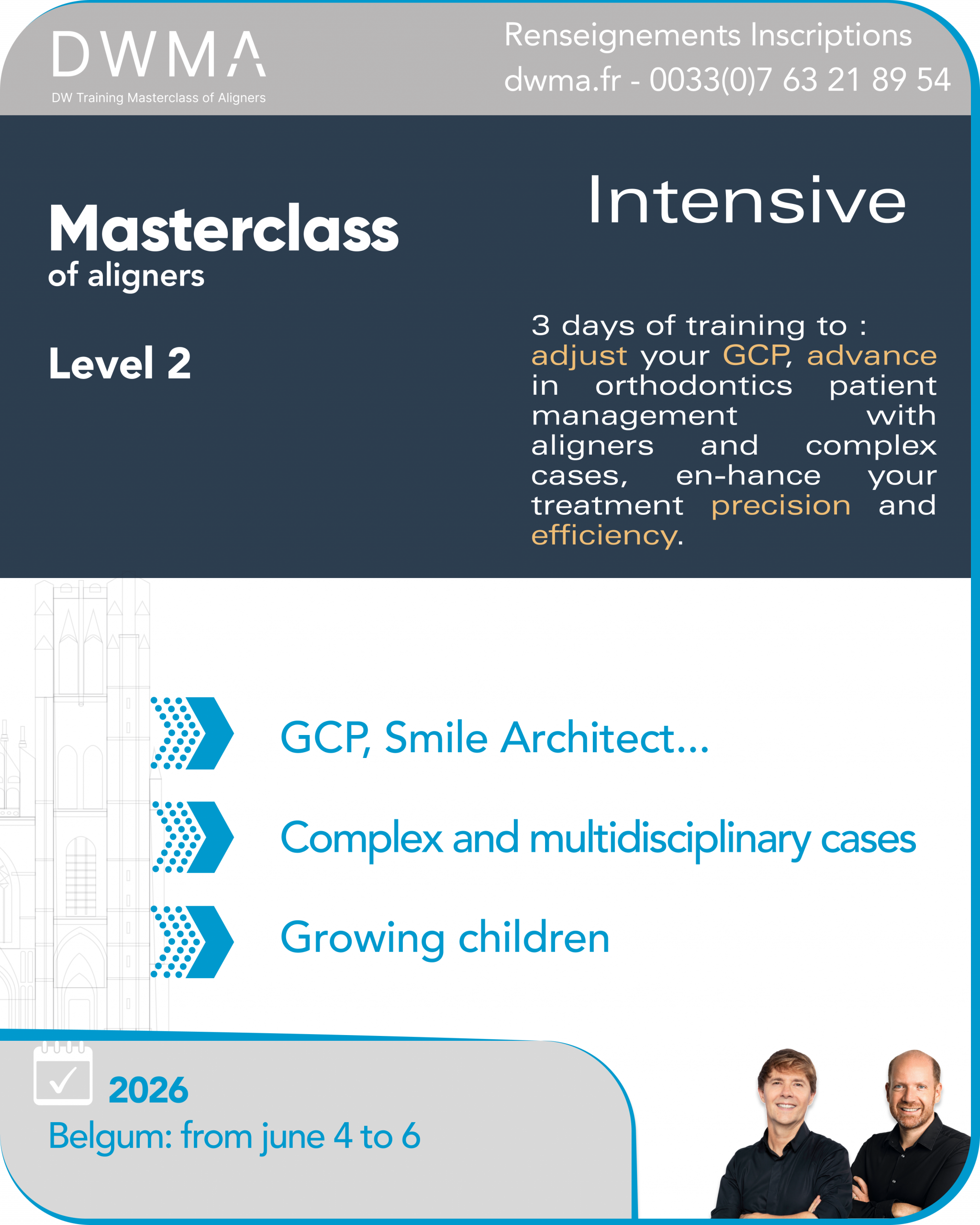 DWMA
DW Training Masterclass of Aligners

Renseignements Inscriptions
dwma.fr - 0033(0)7 63 21 89 54

Masterclass
of aligners

Level 2

Intensive

3 days of training to : adjust your GCP, advance in orthodontics patient management with aligners and complex cases, en-hance your treatment precision and efficiency.

GCP, Smile Architect...

Complex and multidisciplinary cases

Growing children

2026
Belgum: from june 4 to 6